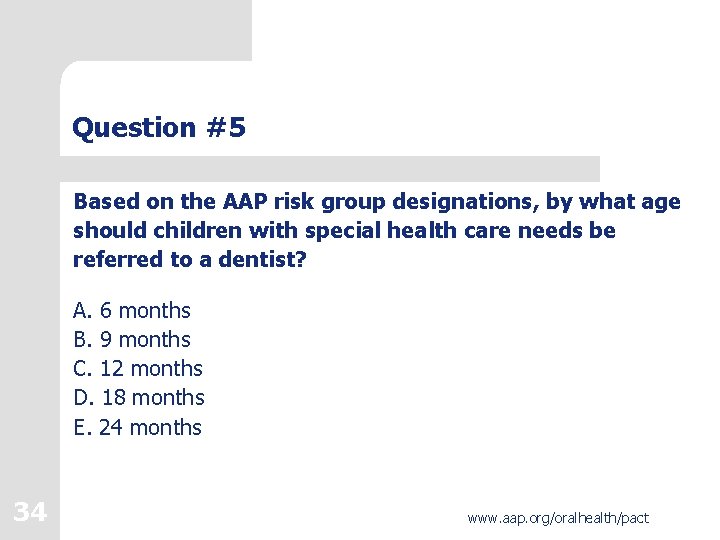 Question #5

Based on the AAP risk group designations, by what age should children with special health care needs be referred to a dentist?

A. 6 months
B. 9 months
C. 12 months
D. 18 months
E. 24 months

34

www.aap.org/oralhealth/pact